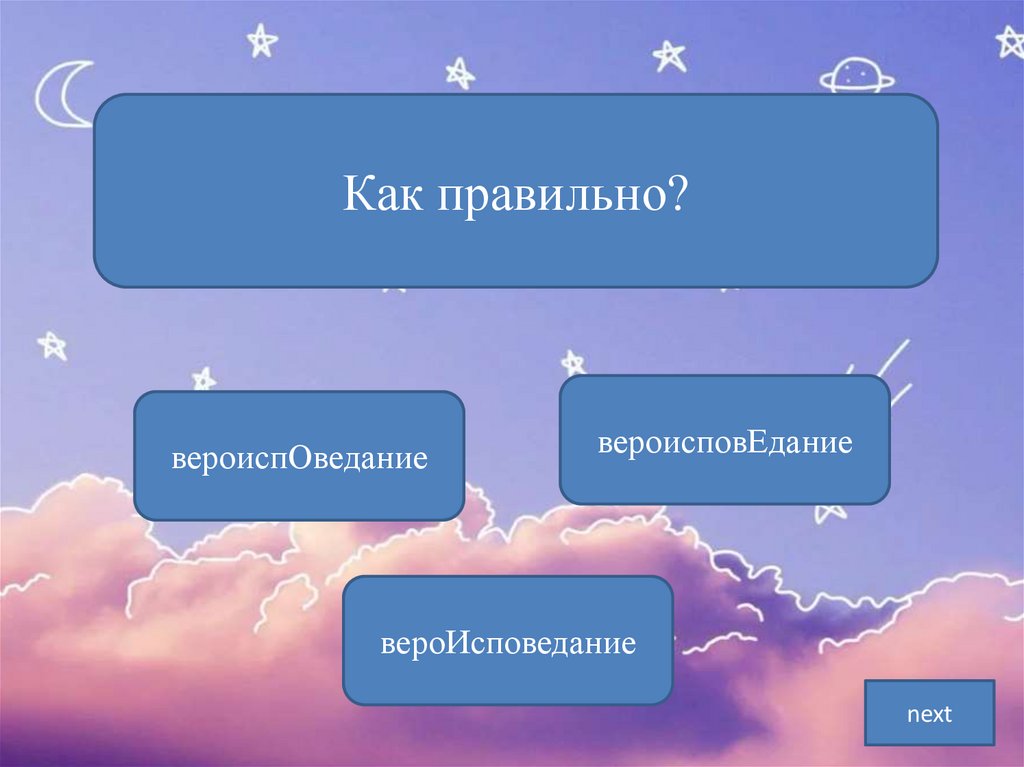 Как правильно?

вероиспОведание

вероисповЕдание

вероИсповедание

next